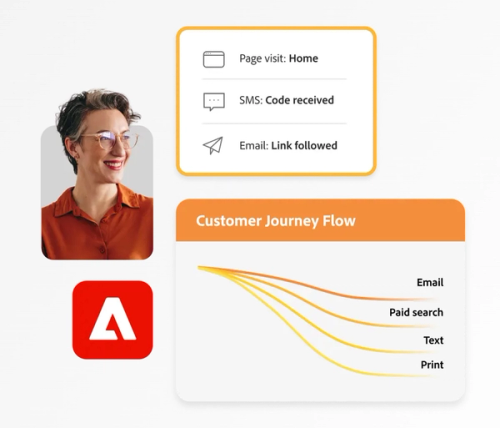 Page visit: Home

SMS: Code received

Email: Link followed

Customer Journey Flow

Email

Paid search

Text

Print